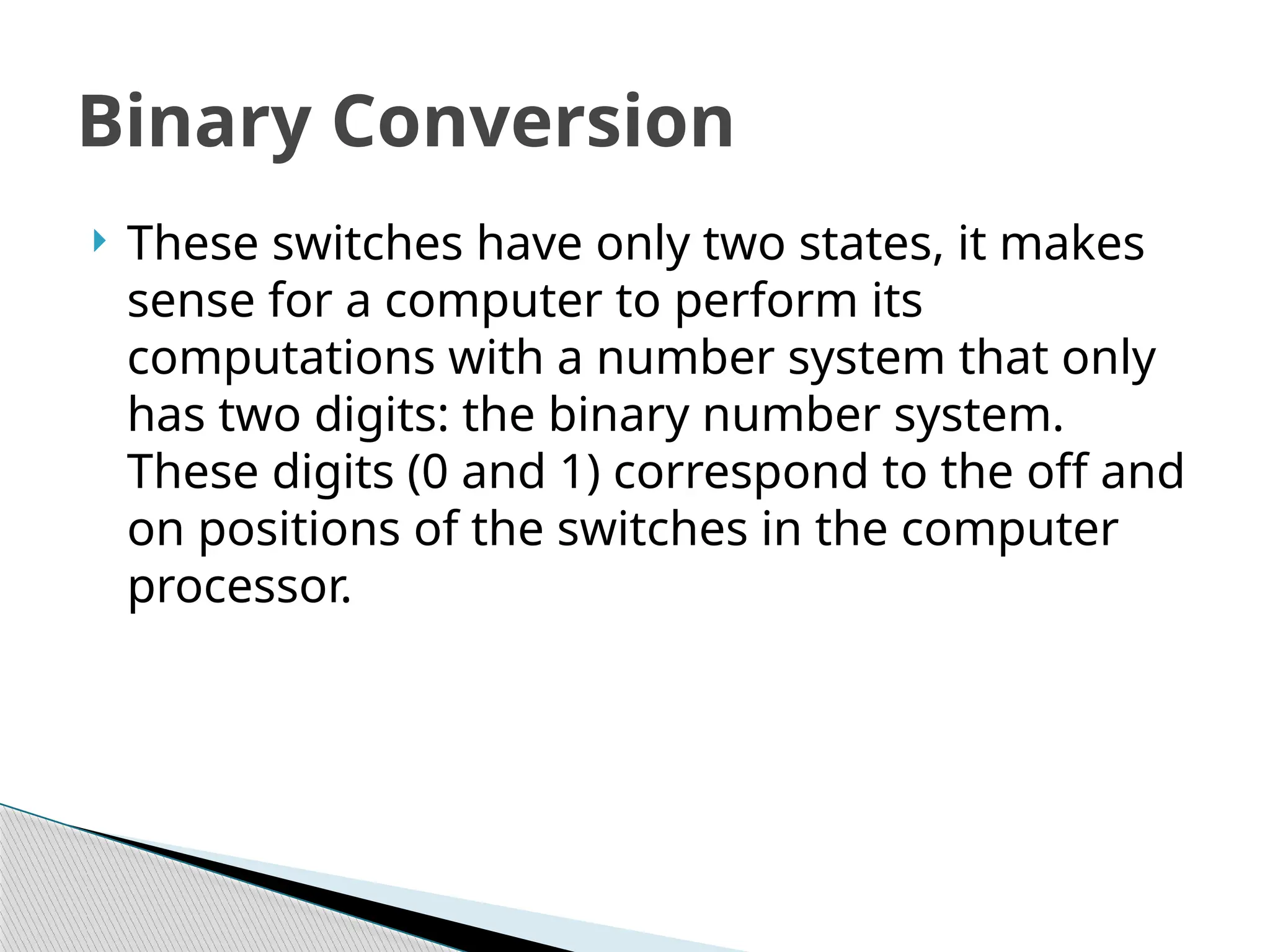 Binary Conversion

These switches have only two states, it makes sense for a computer to perform its computations with a number system that only has two digits: the binary number system. These digits (0 and 1) correspond to the off and on positions of the switches in the computer processor.